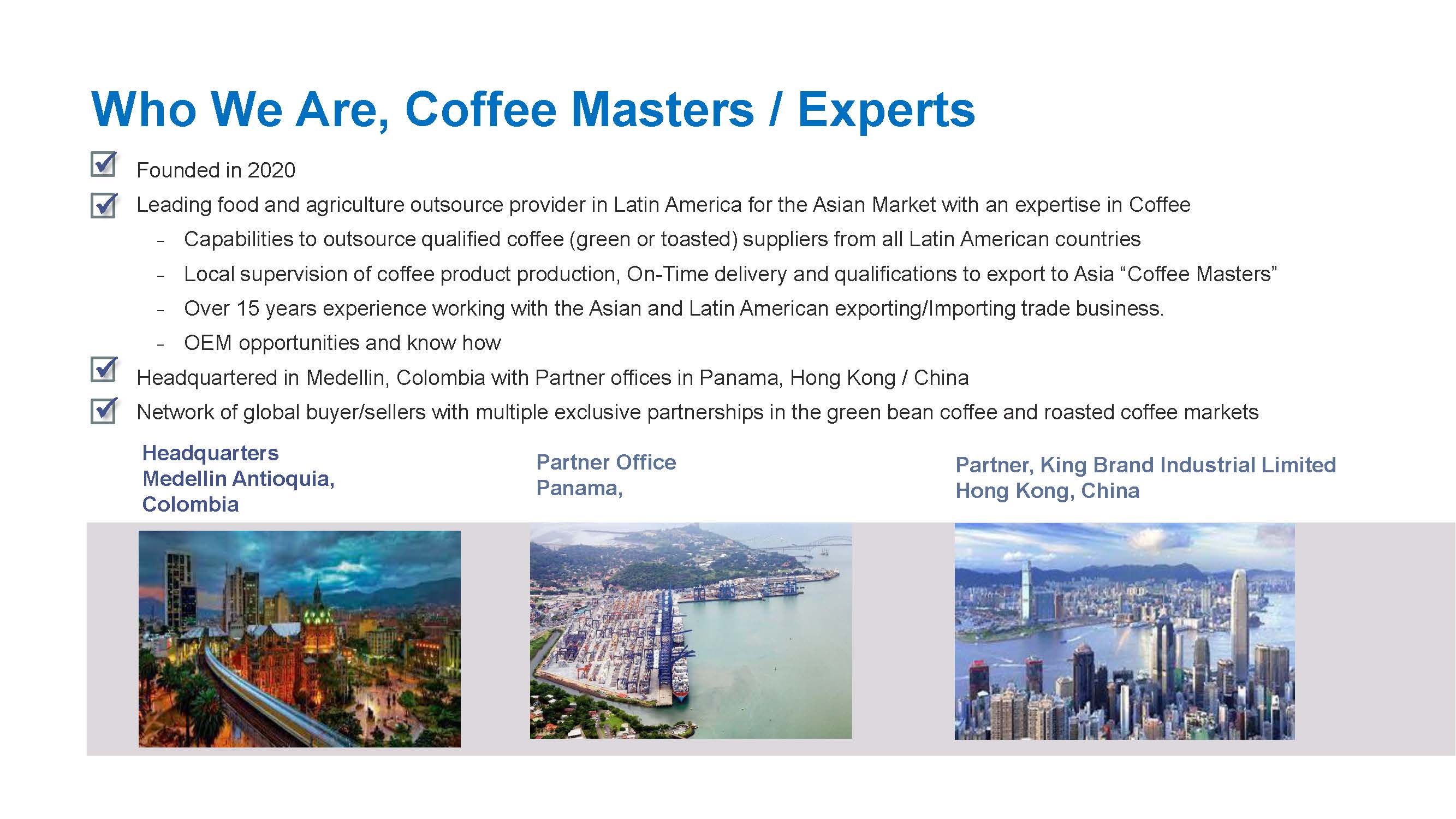 Who We Are, Coffee Masters / Experts

Founded in 2020

Leading food and agriculture outsource provider in Latin America for the Asian Market with an expertise in Coffee

- Capabilities to outsource qualified coffee (green or toasted) suppliers from all Latin American countries
- Local supervision of coffee product production, On-Time delivery and qualifications to export to Asia “Coffee Masters”
- Over 15 years experience working with the Asian and Latin American exporting/Importing trade business.
- OEM opportunities and know how

Headquartered in Medellin, Colombia with Partner offices in Panama, Hong Kong / China

Network of global buyer/sellers with multiple exclusive partnerships in the green bean coffee and roasted coffee markets

Headquarters
Medellin Antioquia,
Colombia

Partner Office
Panama,

Partner, King Brand Industrial Limited
Hong Kong, China